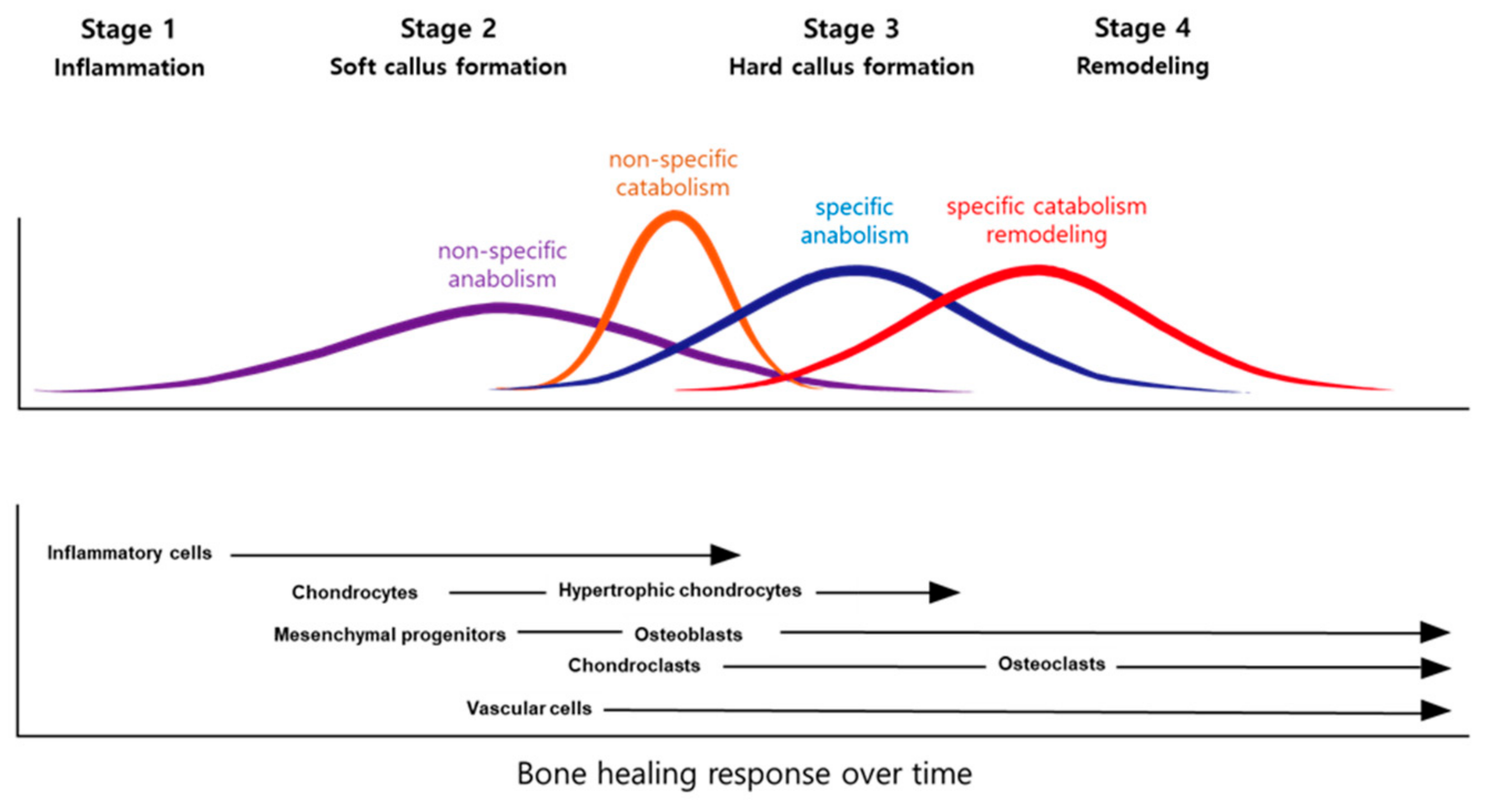 Stage 1
Inflammation

Stage 2
Soft callus formation

Stage 3
Hard callus formation

Stage 4
Remodeling

non-specific catabolism

specific anabolism

specific catabolism remodeling

non-specific anabolism

Inflammatory cells

Chondrocytes

Hypertrophic chondrocytes

Mesenchymal progenitors

Osteoblasts

Chondroclasts

Osteoclasts

Vascular cells

Bone healing response over time